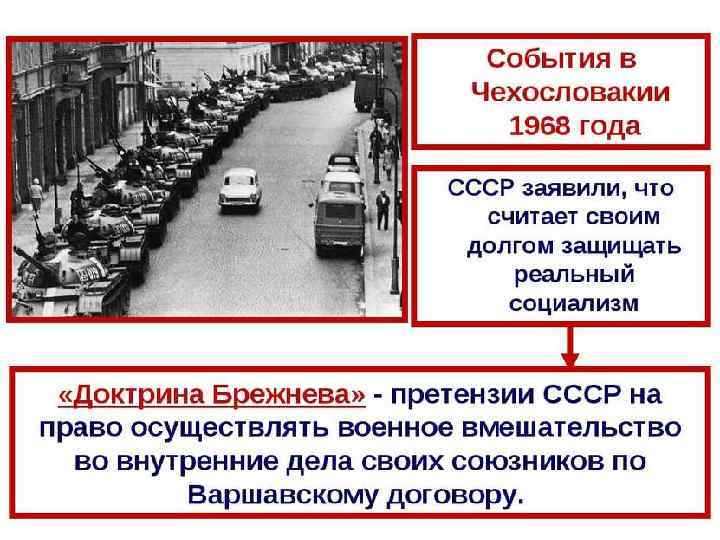 События в Чехословакии 1968 года

СССР заявили, что считает своим долгом защищать реальный социализм

«Доктрина Брежнева» - претензии СССР на право осуществлять военное вмешательство во внутренние дела своих союзников по Варшавскому договору.